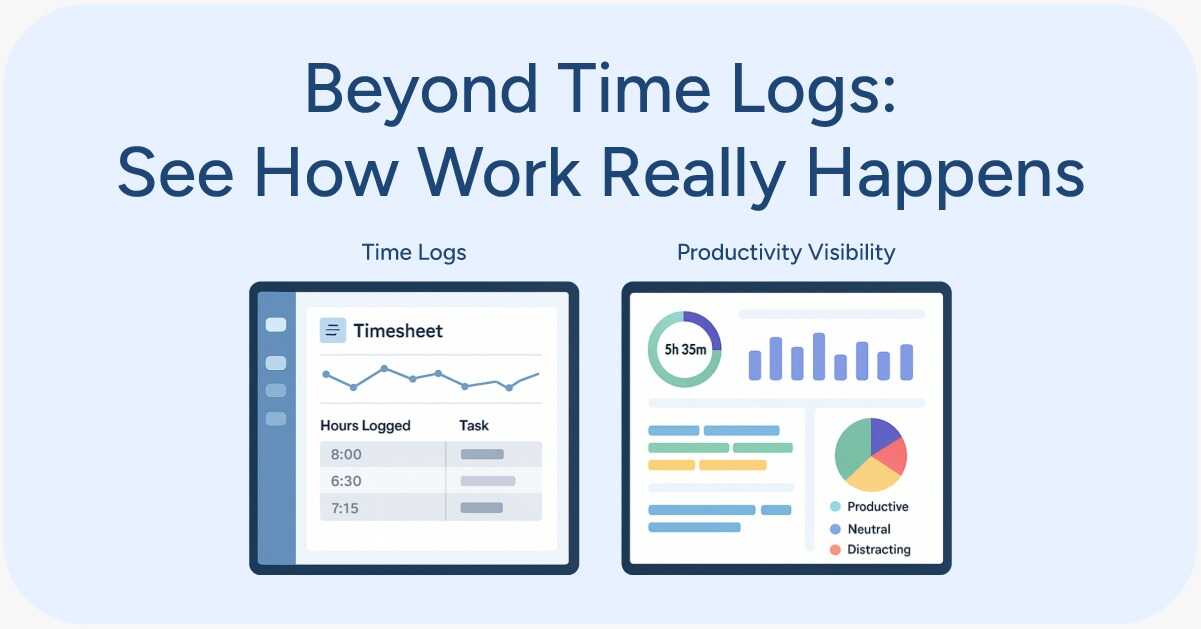 Beyond Time Logs:
See How Work Really Happens

Time Logs

Timesheet

| Hours Logged | Task |
|---|---|
| 8:00 | |
| 6:30 | |
| 7:15 | |

Productivity Visibility

5h 35m

Productive
Neutral
Distracting